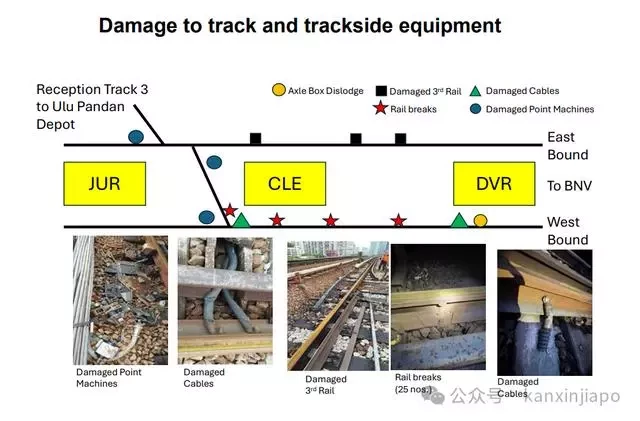 Damage to track and trackside equipment

Reception Track 3 to Ulu Pandan Depot

Axle Box Dislodge
Damaged 3$^{rd}$ Rail
Damaged Cables
Rail breaks
Damaged Point Machines

East Bound

JUR

CLE

DVR

To BNV

West Bound

Damaged Point Machines

Damaged Cables

Damaged 3$^{rd}$ Rail

Rail breaks (25 nos.)

Damaged Cables

公众号 · kanxinjiapo